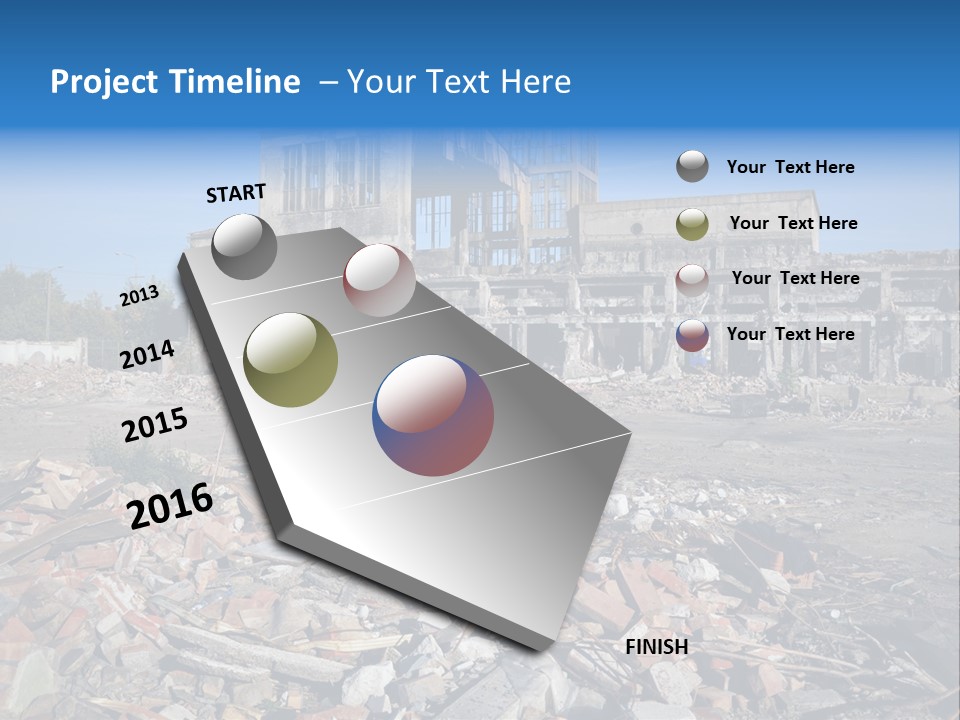 Project Timeline – Your Text Here

START

2013

2014

2015

2016

FINISH

Your Text Here

Your Text Here

Your Text Here

Your Text Here